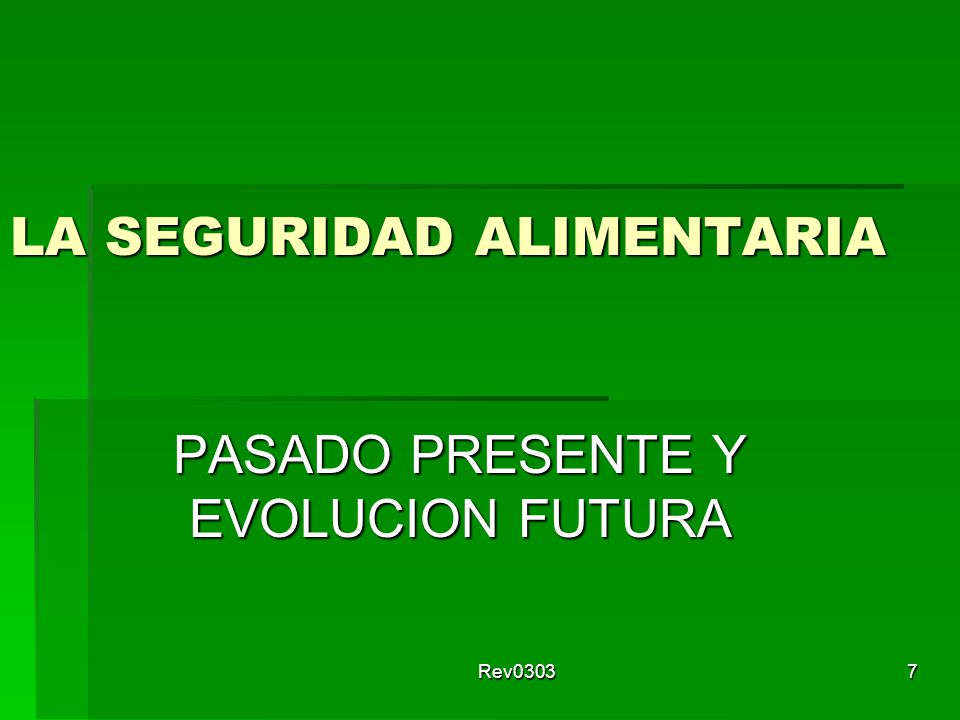 LA SEGURIDAD ALIMENTARIA

PASADO PRESENTE Y EVOLUCION FUTURA

Rev0303

7